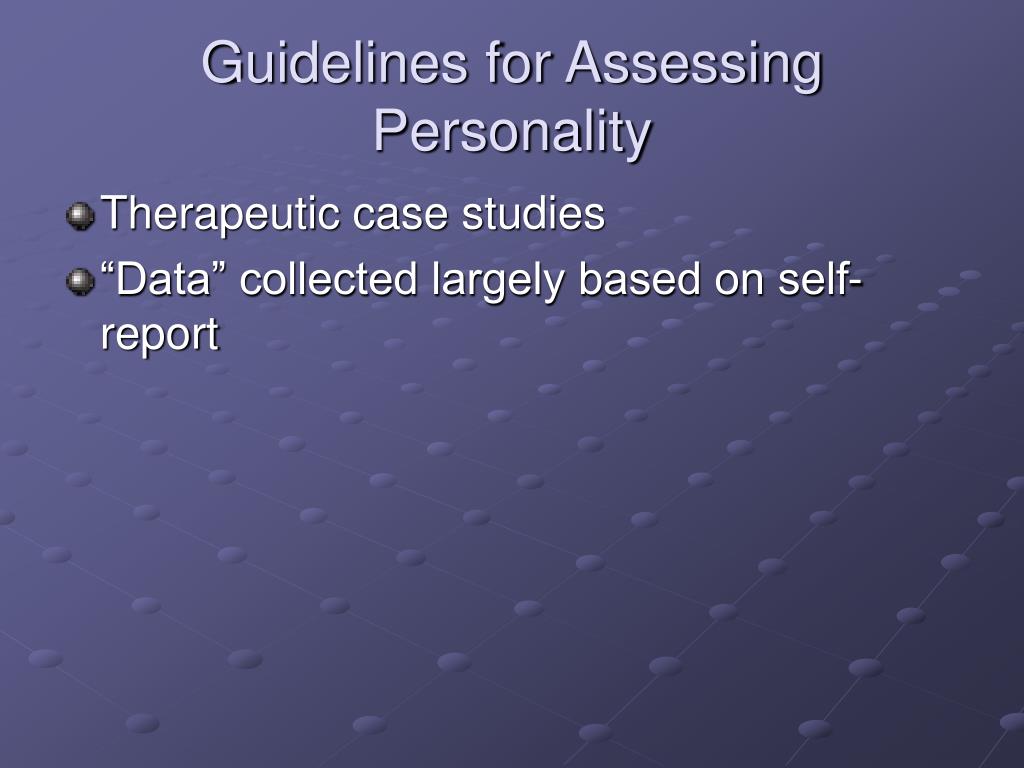 Guidelines for Assessing Personality

Therapeutic case studies

“Data” collected largely based on self-report